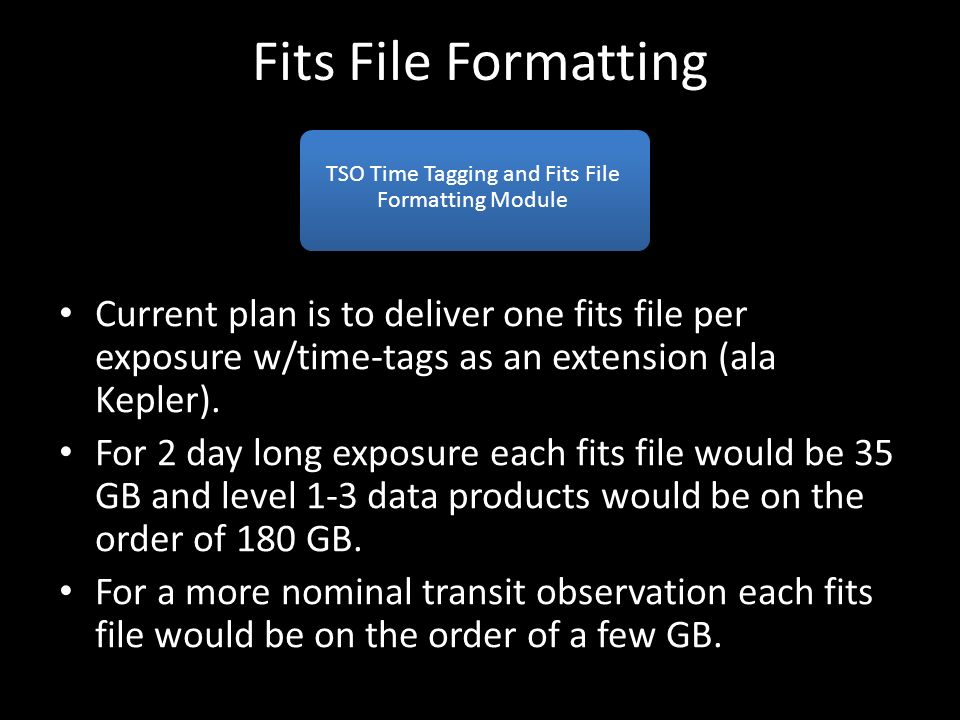 Fits File Formatting

TSO Time Tagging and Fits File Formatting Module

• Current plan is to deliver one fits file per exposure w/time-tags as an extension (ala Kepler).
• For 2 day long exposure each fits file would be 35 GB and level 1-3 data products would be on the order of 180 GB.
• For a more nominal transit observation each fits file would be on the order of a few GB.